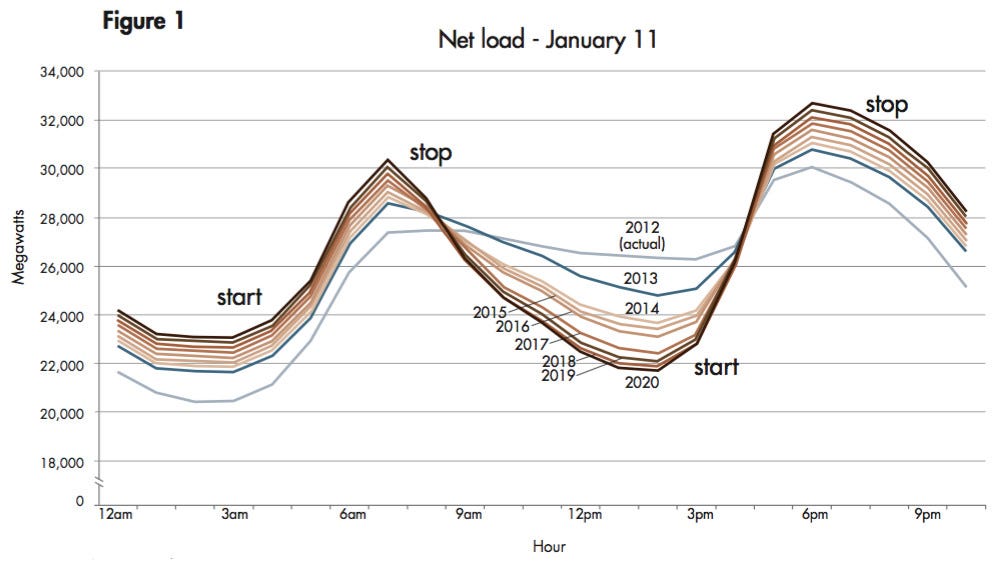 Figure 1

Net load - January 11

Megawatts

34,000
32,000
30,000
28,000
26,000
24,000
22,000
20,000
18,000
0

start
stop
2012 (actual)
2013
2014
2015
2016
2017
2018
2019
2020
start
stop

12am
3am
6am
9am
12pm
3pm
6pm
9pm

Hour